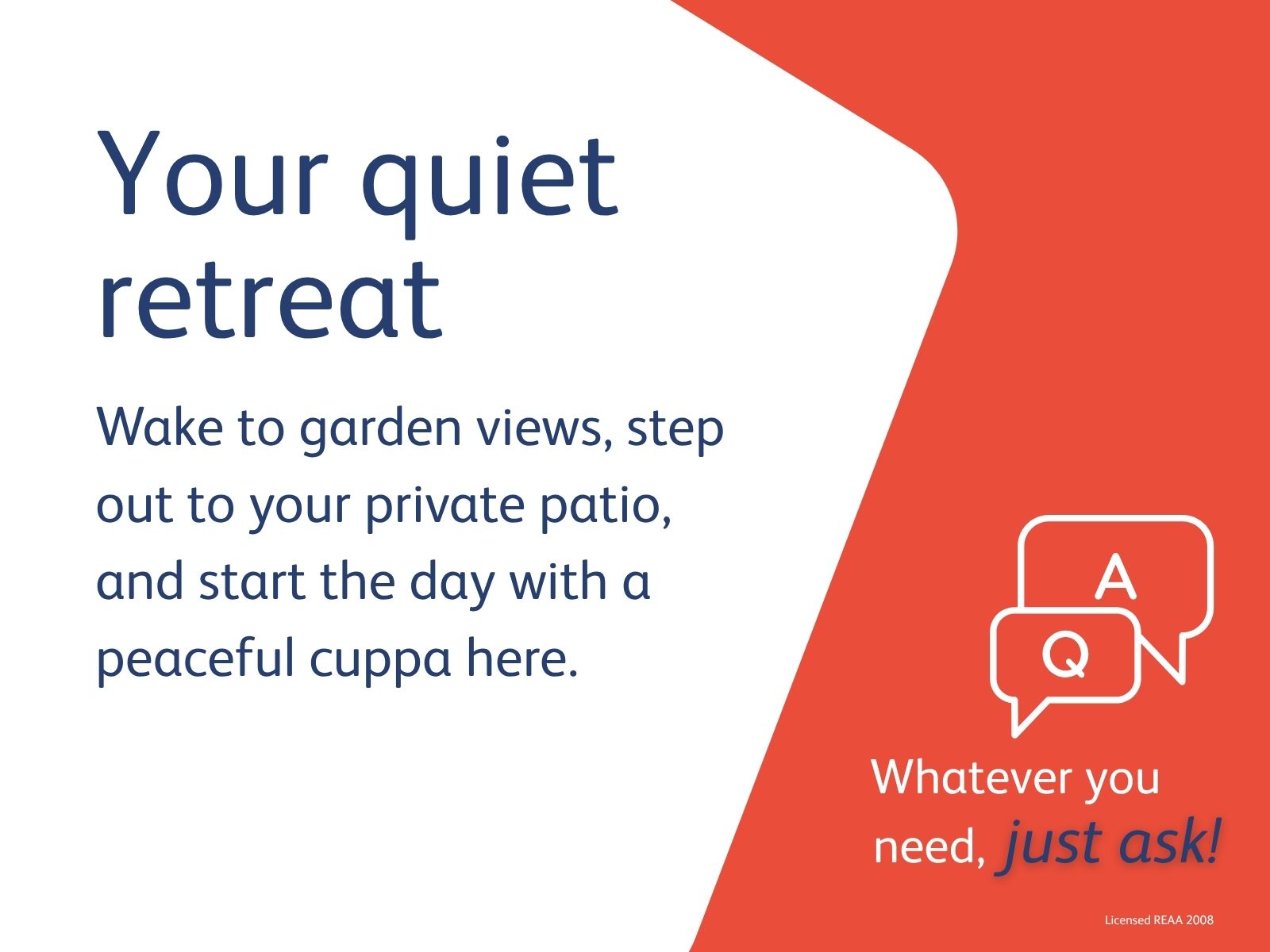 Your quiet retreat

Wake to garden views, step out to your private patio, and start the day with a peaceful cuppa here.

A

Q

Whatever you need, just ask!

Licensed REAA 2008